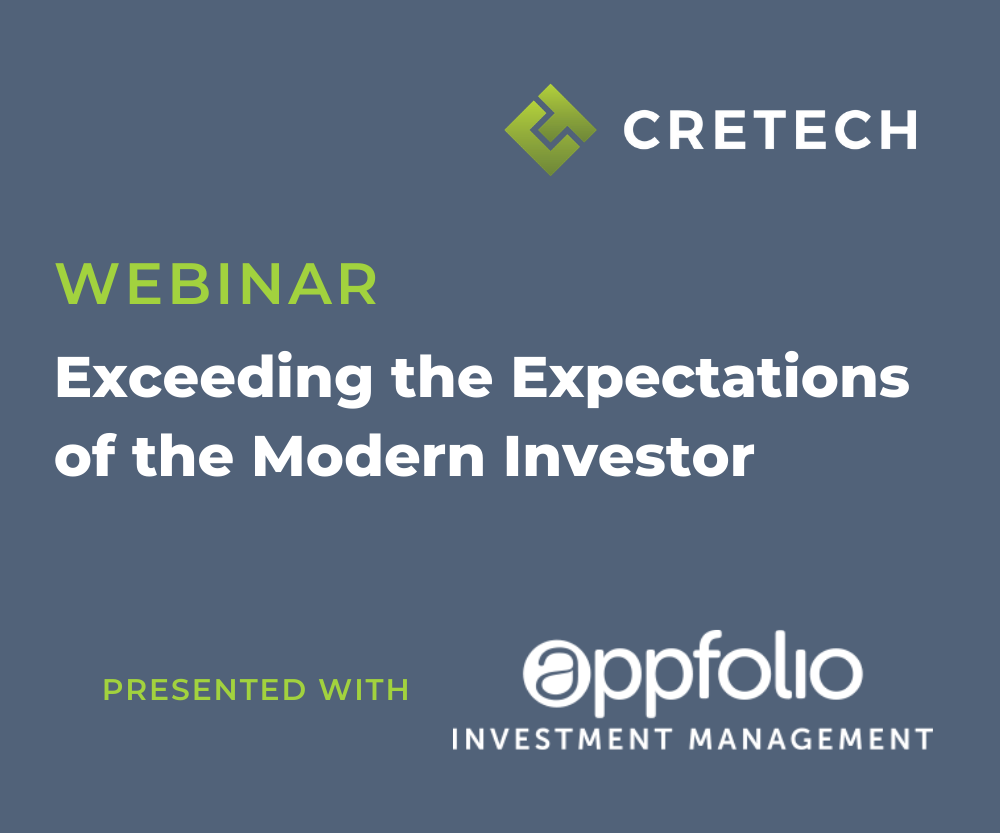 CRETECH

WEBINAR

Exceeding the Expectations of the Modern Investor

PRESENTED WITH

appfolio
INVESTMENT MANAGEMENT